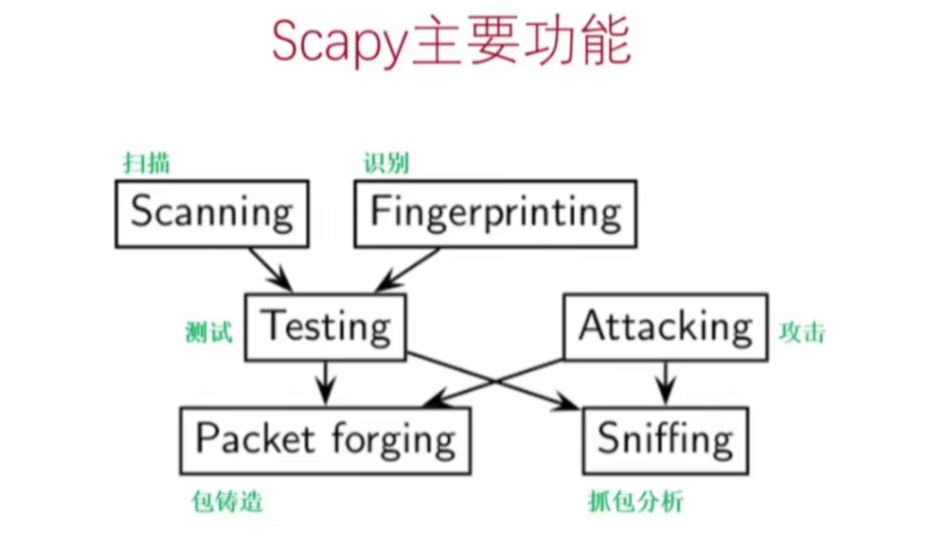 Scapy主要功能

扫描
Scanning

识别
Fingerprinting

测试
Testing

Attacking
攻击

Packet forging
包铸造

Sniffing
抓包分析